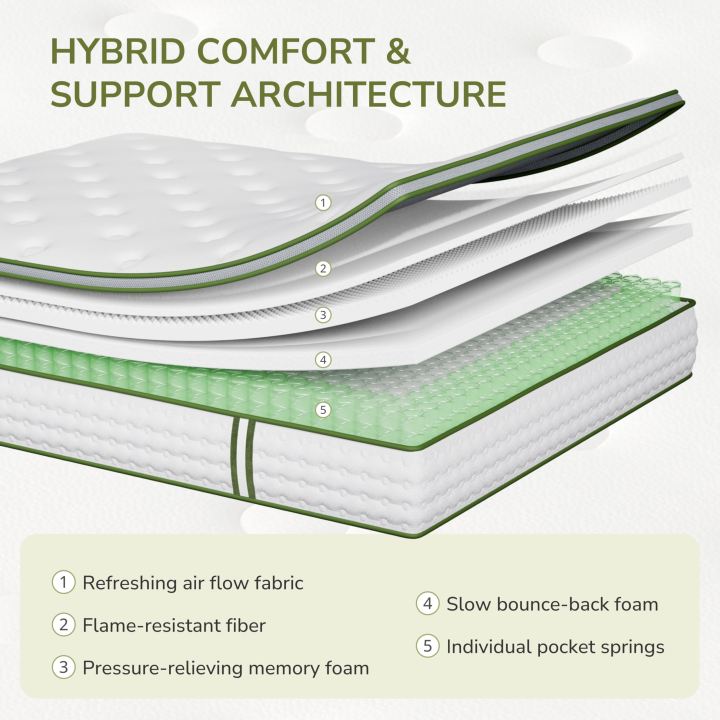 HYBRID COMFORT & SUPPORT ARCHITECTURE

1

2

3

4

5

1 Refreshing air flow fabric

2 Flame-resistant fiber

3 Pressure-relieving memory foam

4 Slow bounce-back foam

5 Individual pocket springs